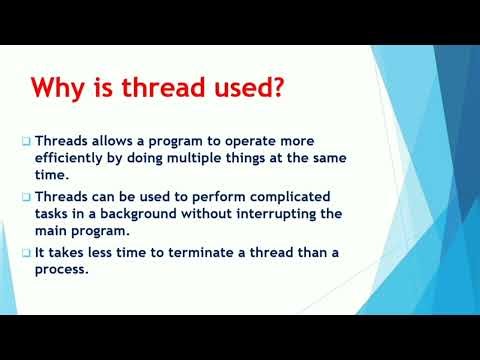 Why is thread used?

❑ Threads allows a program to operate more efficiently by doing multiple things at the same time.

❑ Threads can be used to perform complicated tasks in a background without interrupting the main program.

❑ It takes less time to terminate a thread than a process.